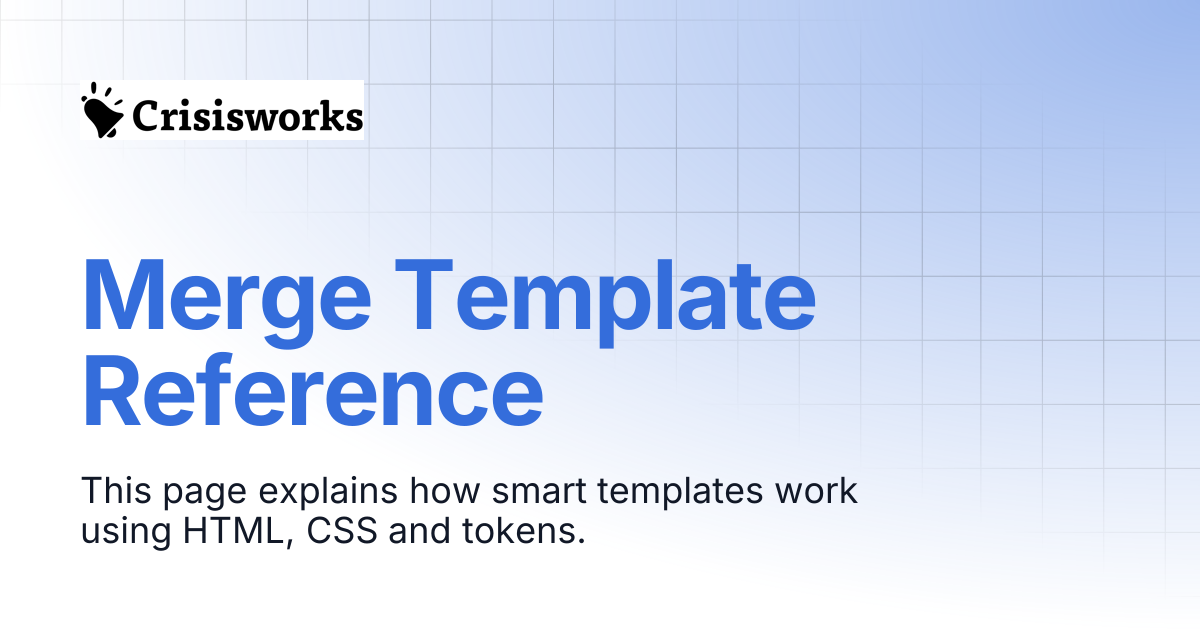 Crisisworks

Merge Template Reference

This page explains how smart templates work using HTML, CSS and tokens.